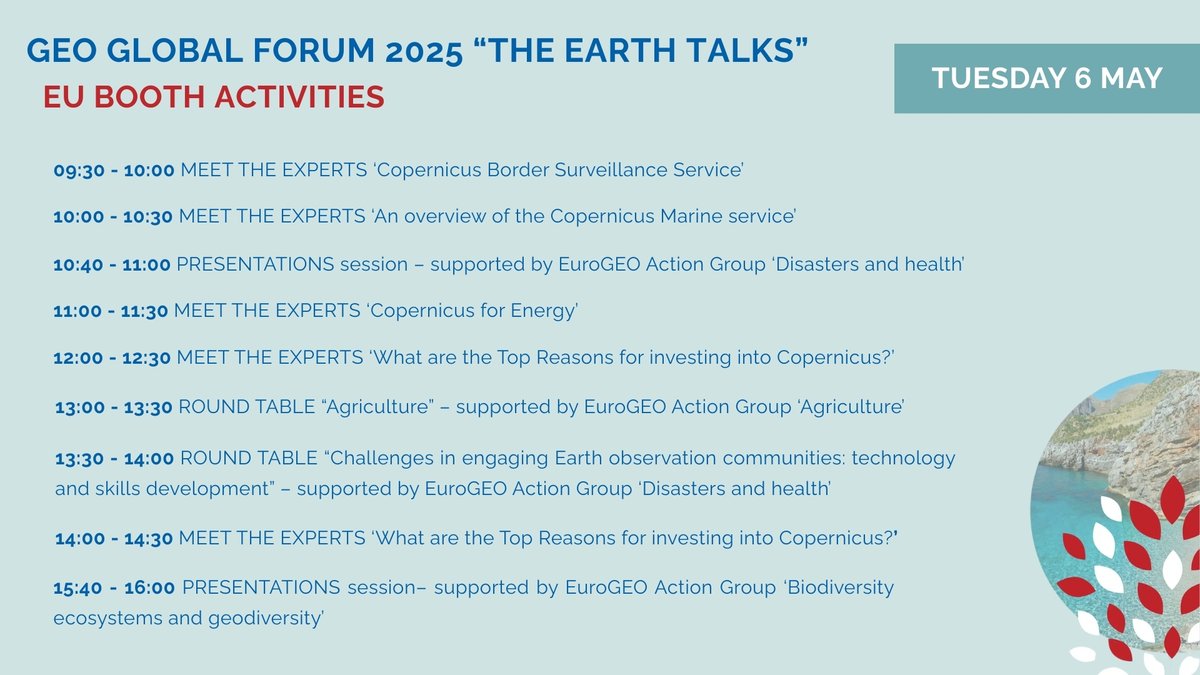 GEO GLOBAL FORUM 2025 “THE EARTH TALKS”
EU BOOTH ACTIVITIES

TUESDAY 6 MAY

09:30 - 10:00 MEET THE EXPERTS ‘Copernicus Border Surveillance Service’

10:00 - 10:30 MEET THE EXPERTS ‘An overview of the Copernicus Marine service’

10:40 - 11:00 PRESENTATIONS session – supported by EuroGEO Action Group ‘Disasters and health’

11:00 - 11:30 MEET THE EXPERTS ‘Copernicus for Energy’

12:00 - 12:30 MEET THE EXPERTS ‘What are the Top Reasons for investing into Copernicus?’

13:00 - 13:30 ROUND TABLE “Agriculture” – supported by EuroGEO Action Group ‘Agriculture’

13:30 - 14:00 ROUND TABLE “Challenges in engaging Earth observation communities: technology and skills development” – supported by EuroGEO Action Group ‘Disasters and health’

14:00 - 14:30 MEET THE EXPERTS ‘What are the Top Reasons for investing into Copernicus?’

15:40 - 16:00 PRESENTATIONS session– supported by EuroGEO Action Group ‘Biodiversity ecosystems and geodiversity’